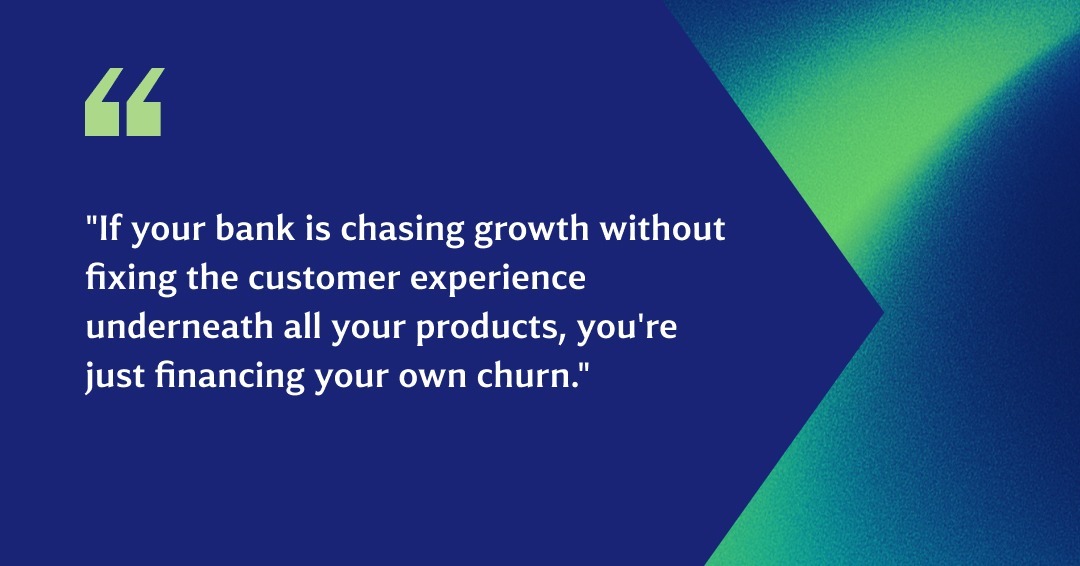 “

"If your bank is chasing growth without fixing the customer experience underneath all your products, you're just financing your own churn."